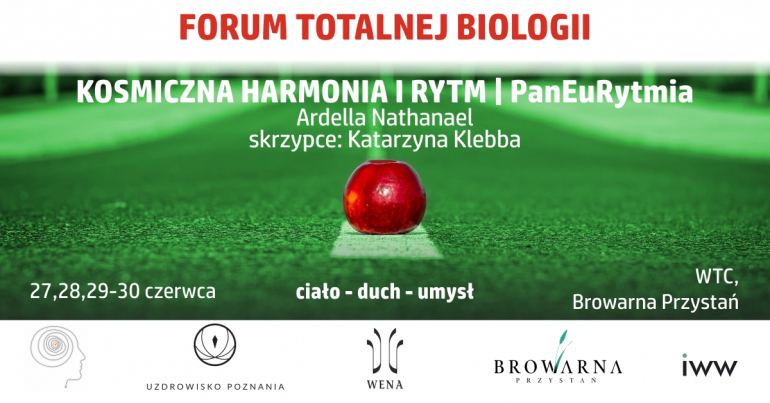 FORUM TOTALNEJ BIOLOGII

KOSMICZNA HARMONIA I RYTM | PanEuRytmia
Ardella Nathanael
skrzypce: Katarzyna Klebba

27,28,29-30 czerwca

ciało - duch - umysł

WTC,
Browarna Przystań

UZDROWISKO POZNANIA

WENA

BROWARNA
PRZYSTAŃ

iww